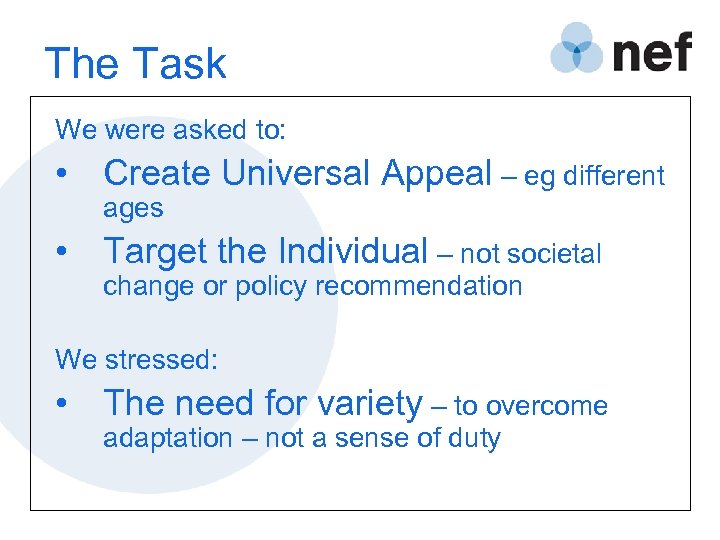 The Task

nef

We were asked to:

• Create Universal Appeal – eg different ages

• Target the Individual – not societal change or policy recommendation

We stressed:

• The need for variety – to overcome adaptation – not a sense of duty